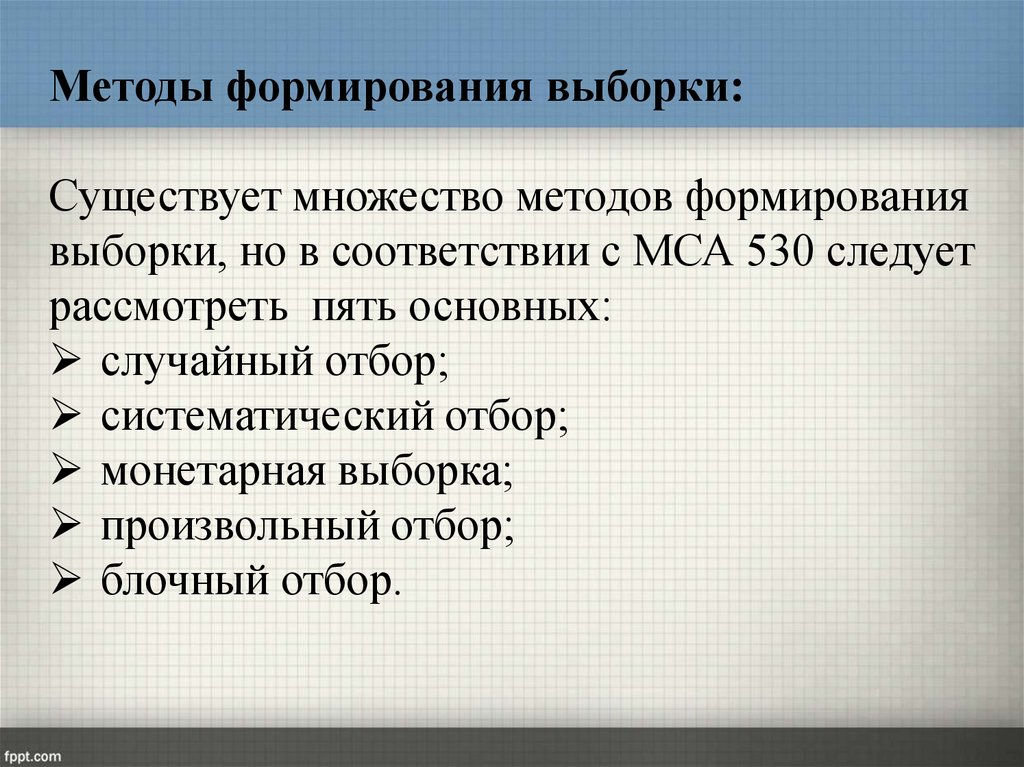 Методы формирования выборки:

Существует множество методов формирования выборки, но в соответствии с МСА 530 следует рассмотреть пять основных:
➢ случайный отбор;
➢ систематический отбор;
➢ монетарная выборка;
➢ произвольный отбор;
➢ блочный отбор.

fppt.com